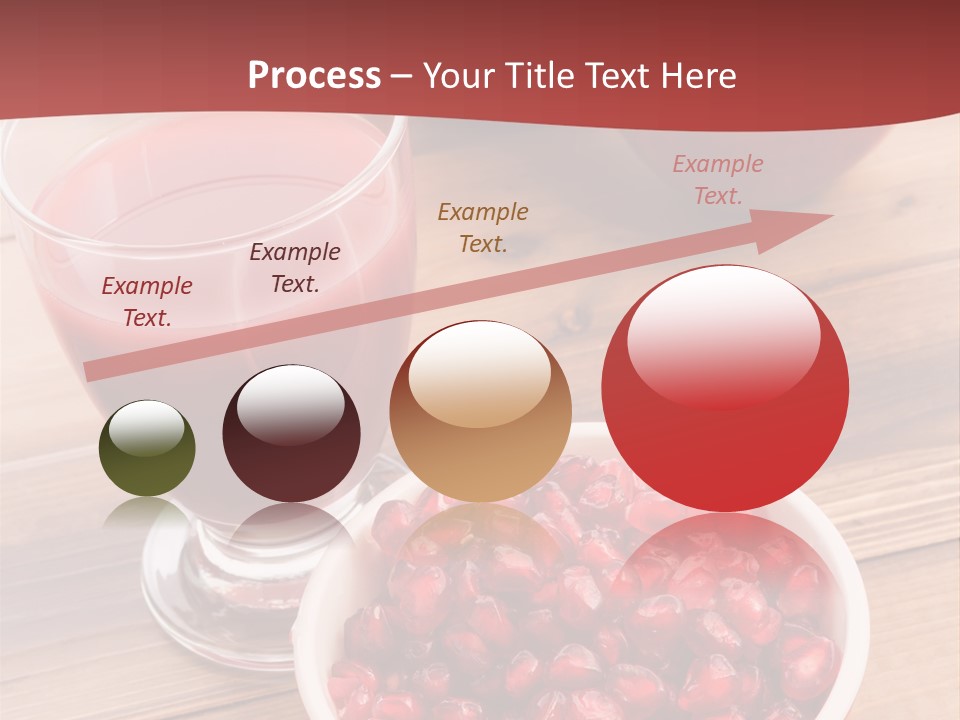 Process – Your Title Text Here

Example Text.

Example Text.

Example Text.

Example Text.